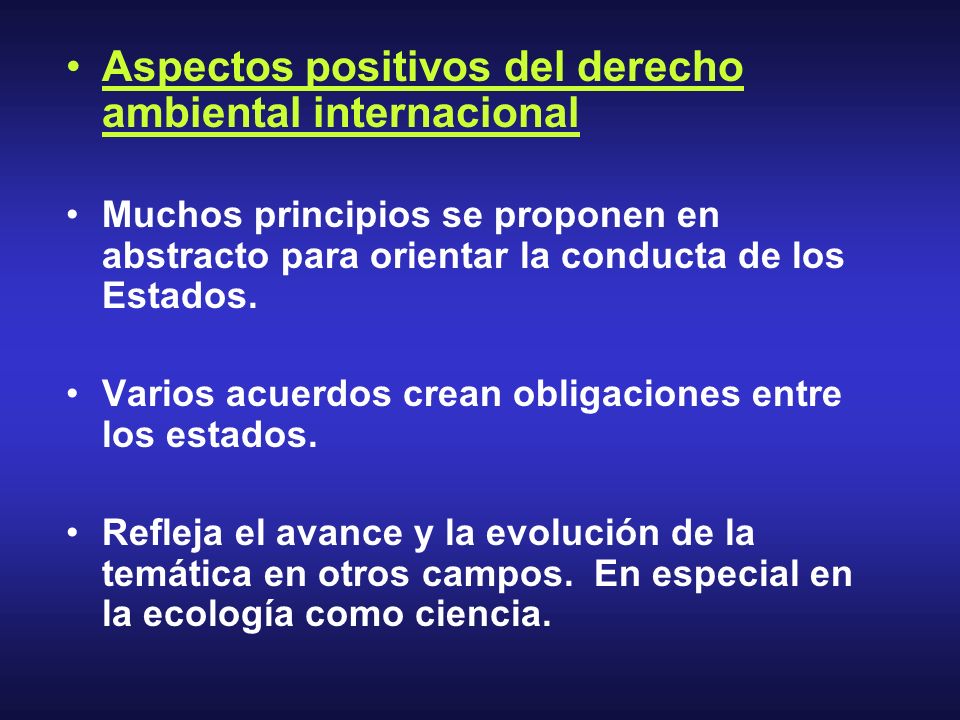 • Aspectos positivos del derecho ambiental internacional

• Muchos principios se proponen en abstracto para orientar la conducta de los Estados.

• Varios acuerdos crean obligaciones entre los estados.

• Refleja el avance y la evolución de la temática en otros campos. En especial en la ecología como ciencia.